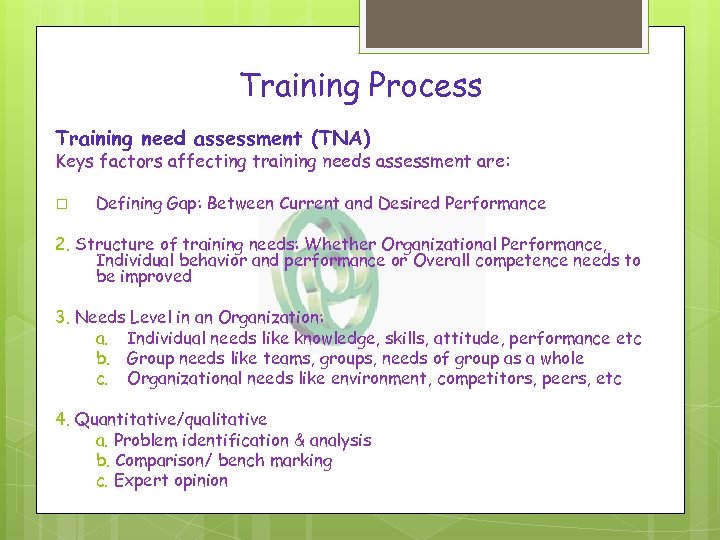 Training Process

Training need assessment (TNA)
Keys factors affecting training needs assessment are:

□ Defining Gap: Between Current and Desired Performance

2. Structure of training needs: Whether Organizational Performance, Individual behavior and performance or Overall competence needs to be improved

3. Needs Level in an Organization:
a. Individual needs like knowledge, skills, attitude, performance etc
b. Group needs like teams, groups, needs of group as a whole
c. Organizational needs like environment, competitors, peers, etc

4. Quantitative/qualitative
a. Problem identification & analysis
b. Comparison/ bench marking
c. Expert opinion